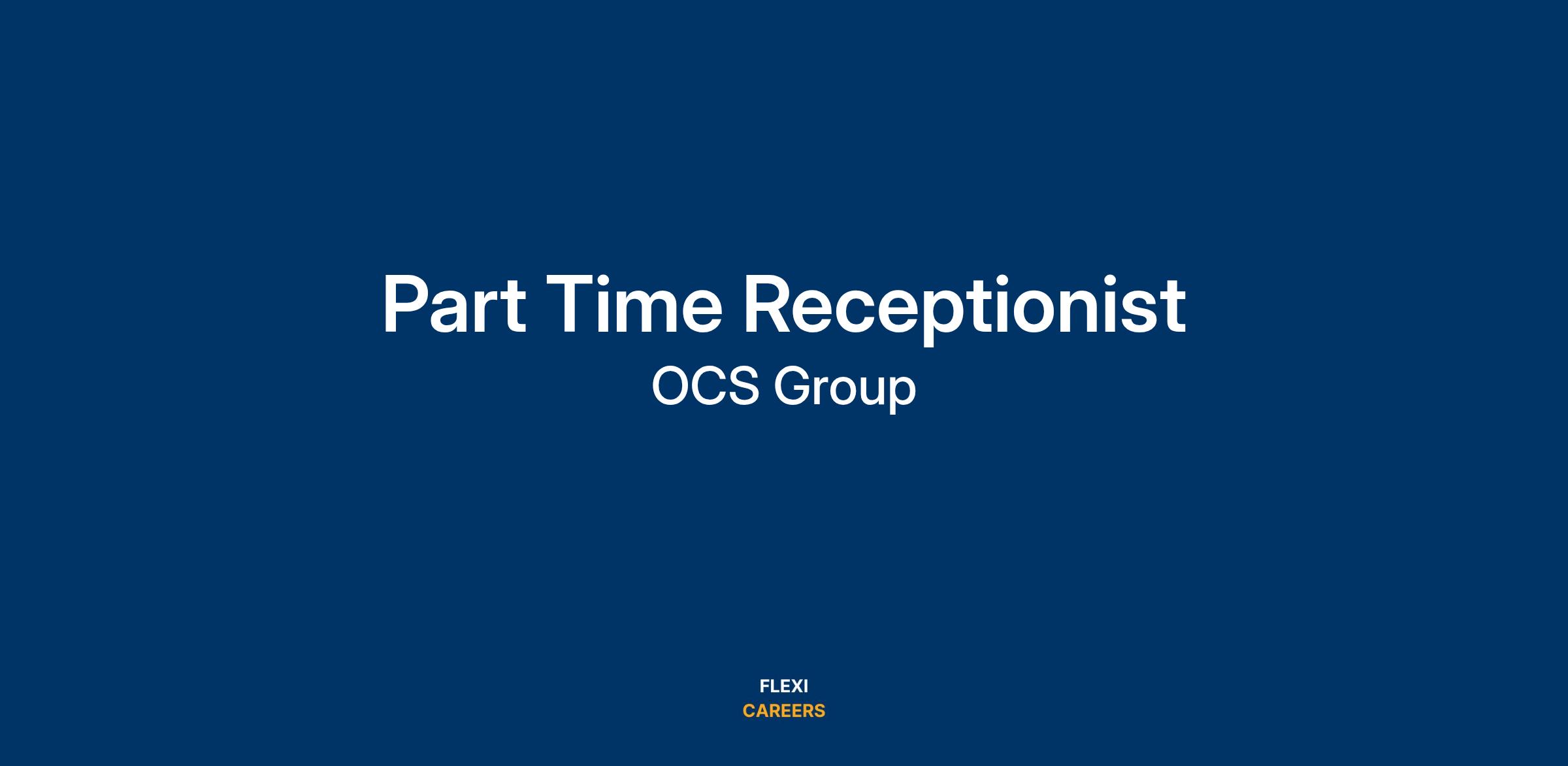 Part Time Receptionist
OCS Group

FLEXI
CAREERS